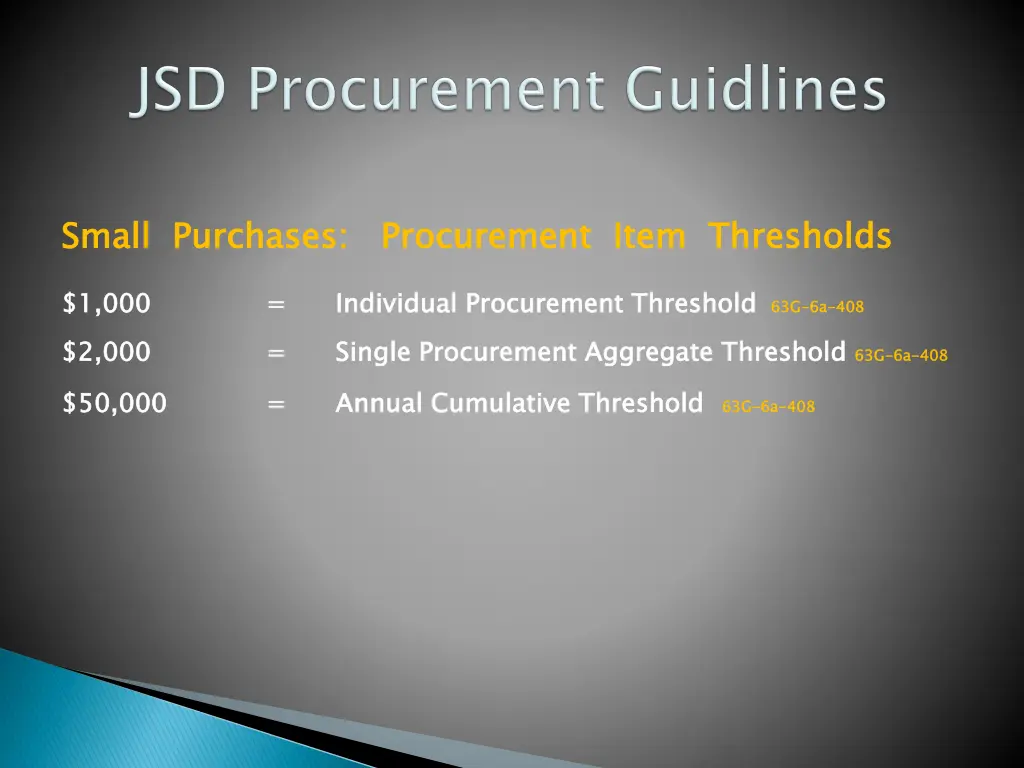 JSD Procurement Guidlines

Small Purchases: Procurement Item Thresholds

\$1,000 = Individual Procurement Threshold 63G-6a-408

\$2,000 = Single Procurement Aggregate Threshold 63G-6a-408

\$50,000 = Annual Cumulative Threshold 63G-6a-408